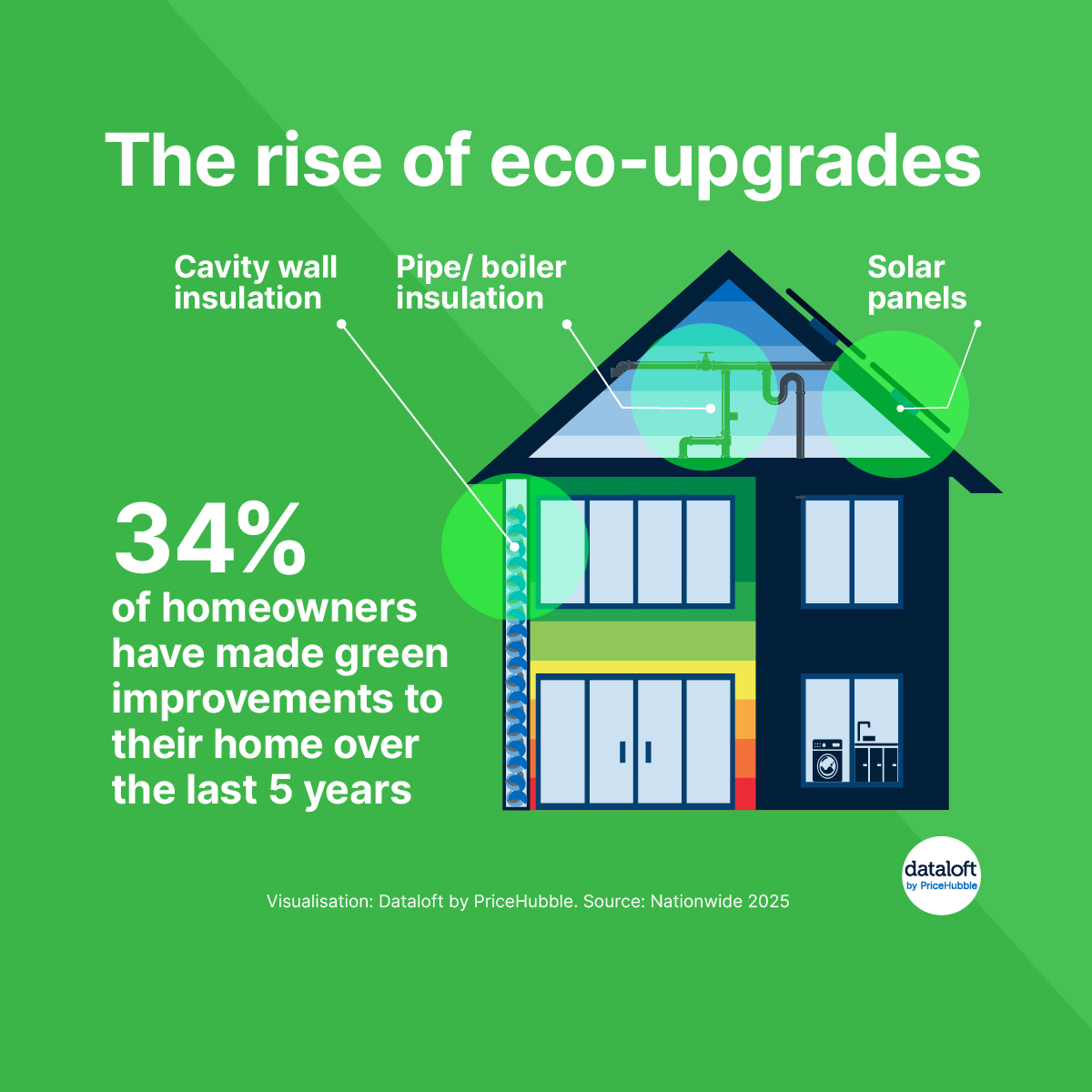 The rise of eco-upgrades

Cavity wall insulation

Pipe/ boiler insulation

Solar panels

34%

of homeowners have made green improvements to their home over the last 5 years

dataloft by PriceHubble

Visualisation: Dataloft by PriceHubble. Source: Nationwide 2025